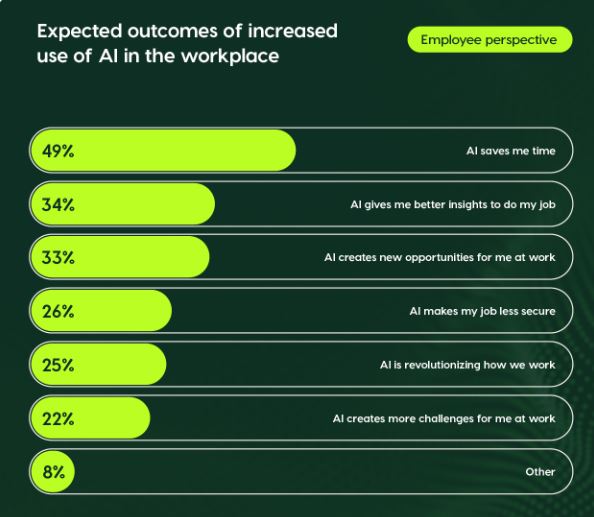 Expected outcomes of increased use of AI in the workplace

Employee perspective

49% AI saves me time

34% AI gives me better insights to do my job

33% AI creates new opportunities for me at work

26% AI makes my job less secure

25% AI is revolutionizing how we work

22% AI creates more challenges for me at work

8% Other